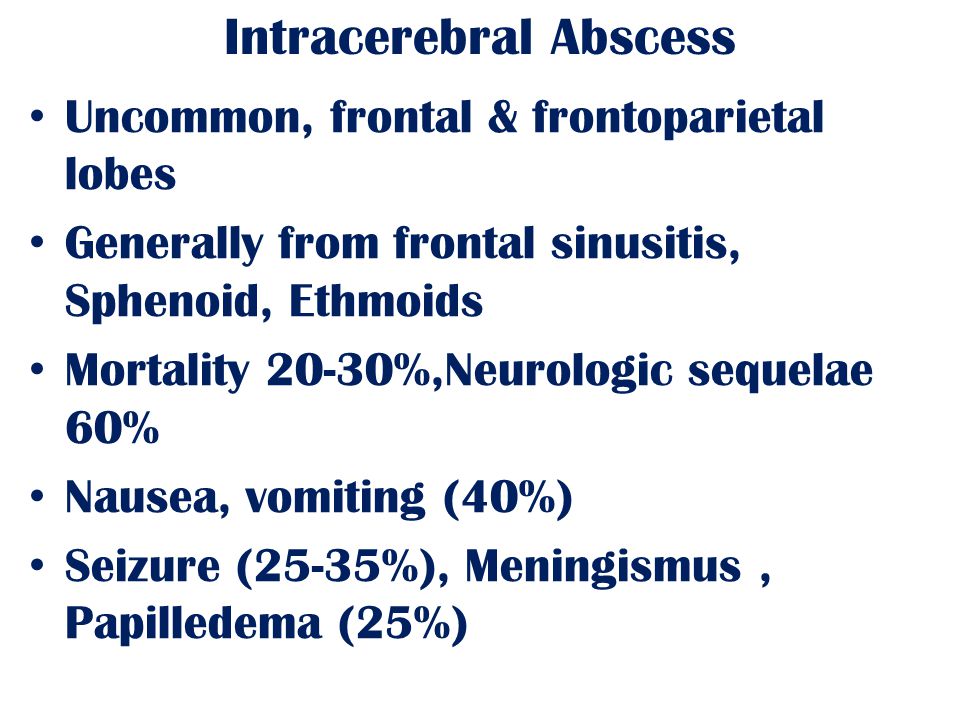 Intracerebral Abscess

• Uncommon, frontal & frontoparietal lobes

• Generally from frontal sinusitis, Sphenoid, Ethmoids

• Mortality 20-30%,Neurologic sequelae 60%

• Nausea, vomiting (40%)

• Seizure (25-35%), Meningismus , Papilledema (25%)